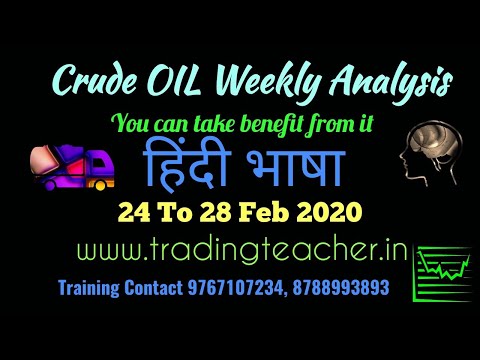 Crude OIL Weekly Analysis

You can take benefit from it

हिंदी भाषा

24 To 28 Feb 2020

www.tradingteacher.in

Training Contact 9767107234, 8788993893